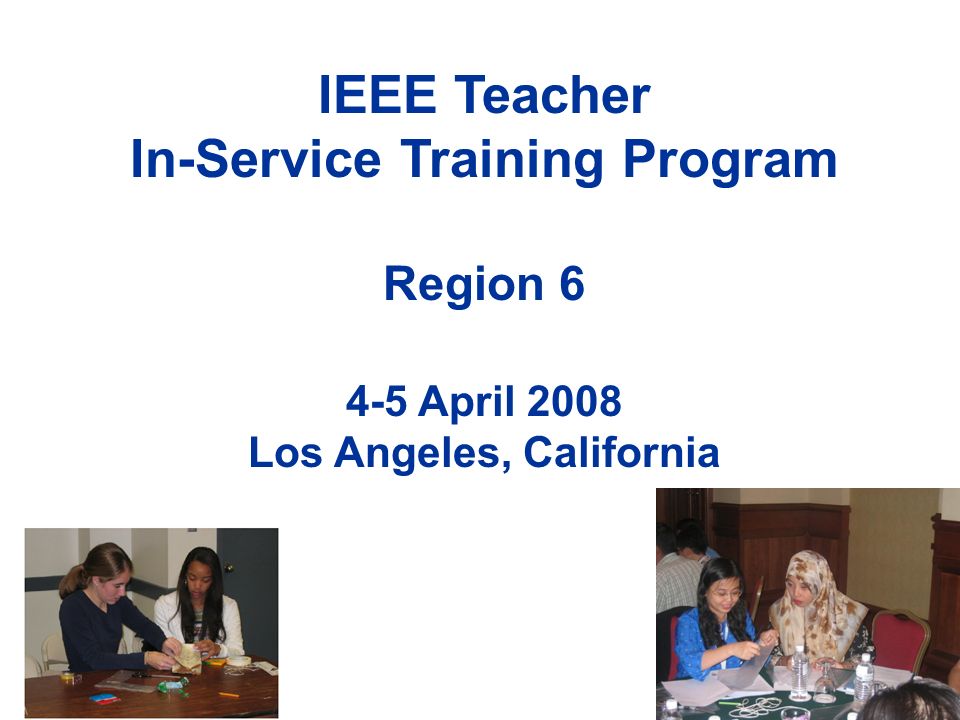 IEEE Teacher
In-Service Training Program

Region 6

4-5 April 2008
Los Angeles, California